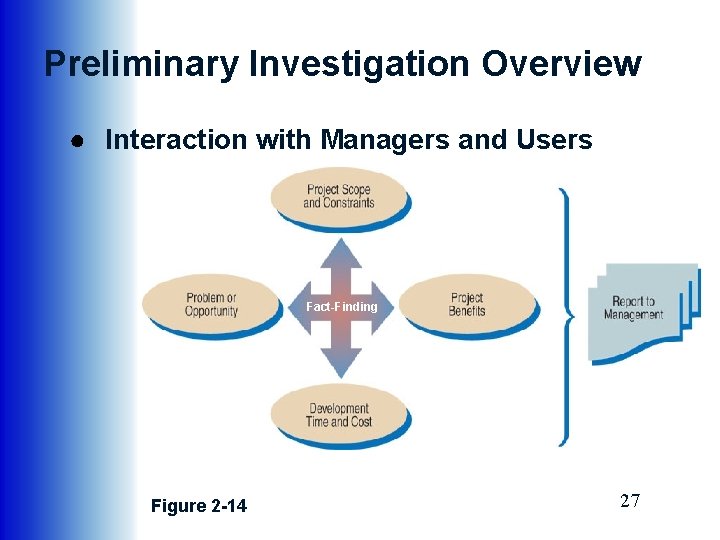 Preliminary Investigation Overview

● Interaction with Managers and Users

Project Scope and Constraints

Problem or Opportunity

Fact-Finding

Project Benefits

Development Time and Cost

Report to Management

Figure 2-14

27